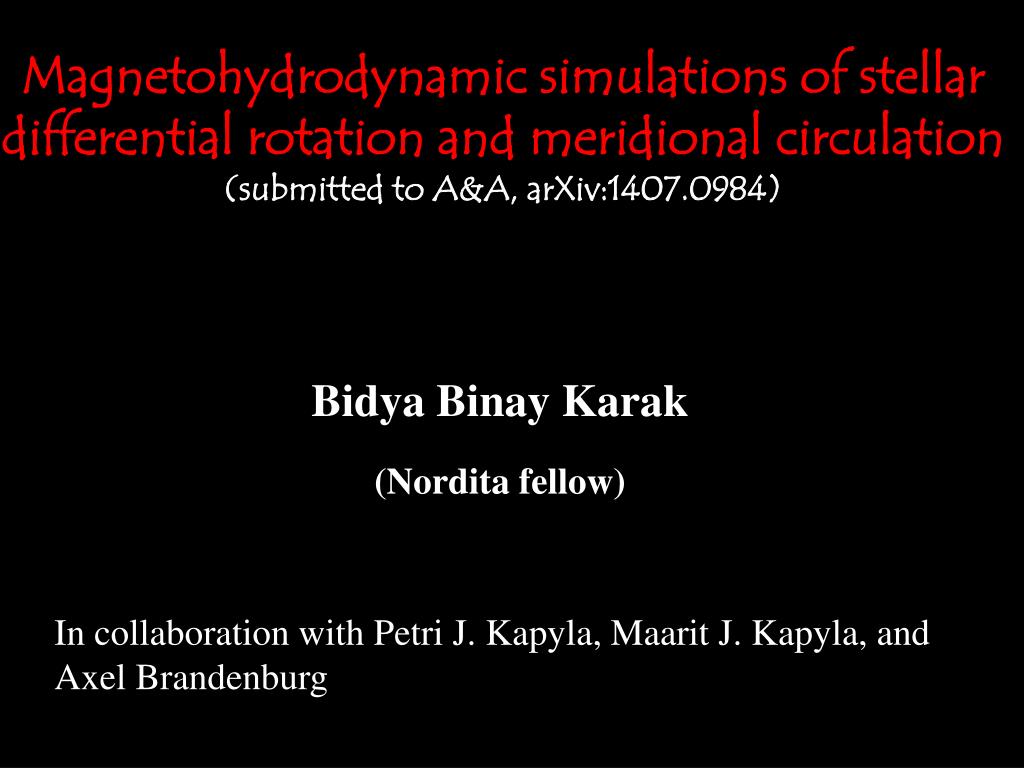 Magnetohydrodynamic simulations of stellar differential rotation and meridional circulation
(submitted to A&A, arXiv:1407.0984)

Bidya Binay Karak

(Nordita fellow)

In collaboration with Petri J. Kapyla, Maarit J. Kapyla, and Axel Brandenburg